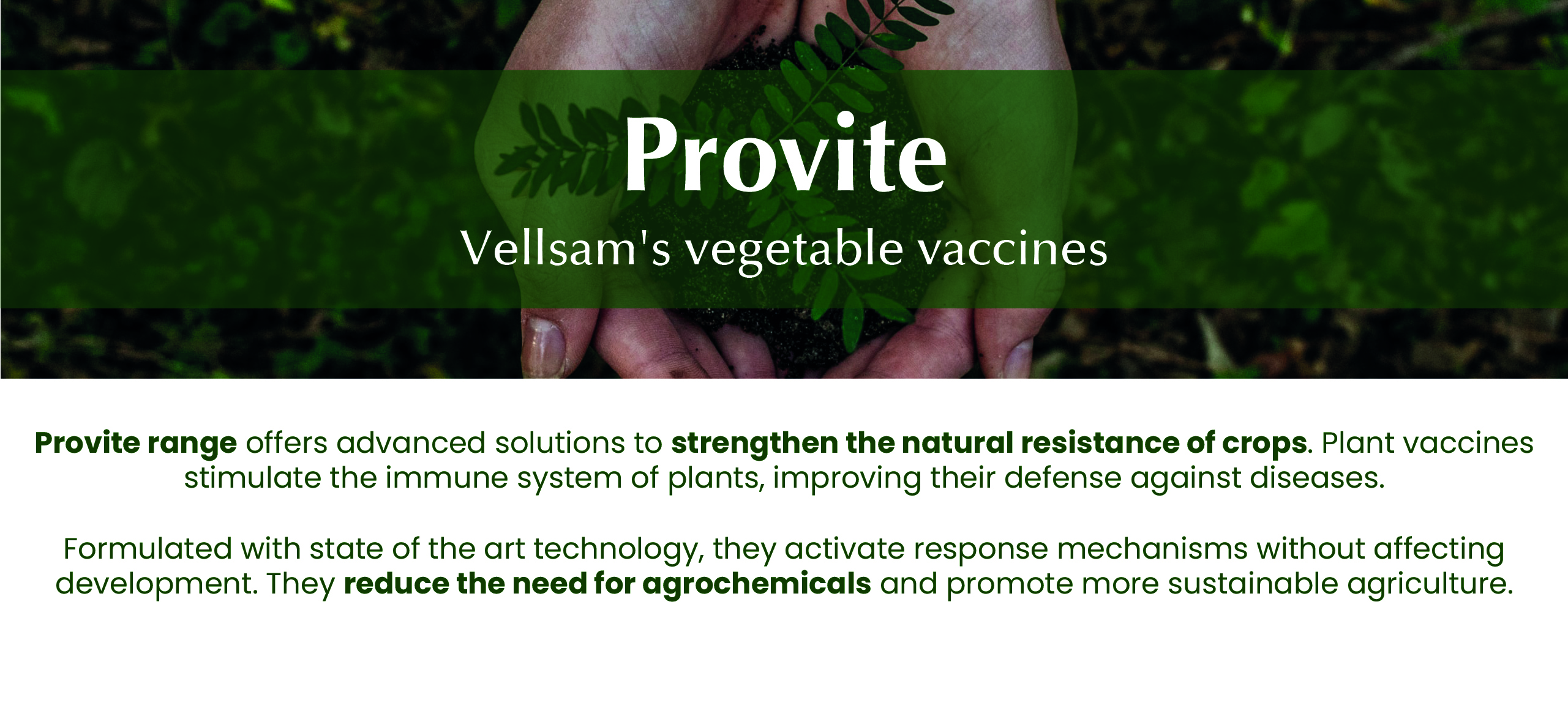 Provite

Vellsam's vegetable vaccines

Provite range offers advanced solutions to strengthen the natural resistance of crops. Plant vaccines stimulate the immune system of plants, improving their defense against diseases.

Formulated with state of the art technology, they activate response mechanisms without affecting development. They reduce the need for agrochemicals and promote more sustainable agriculture.